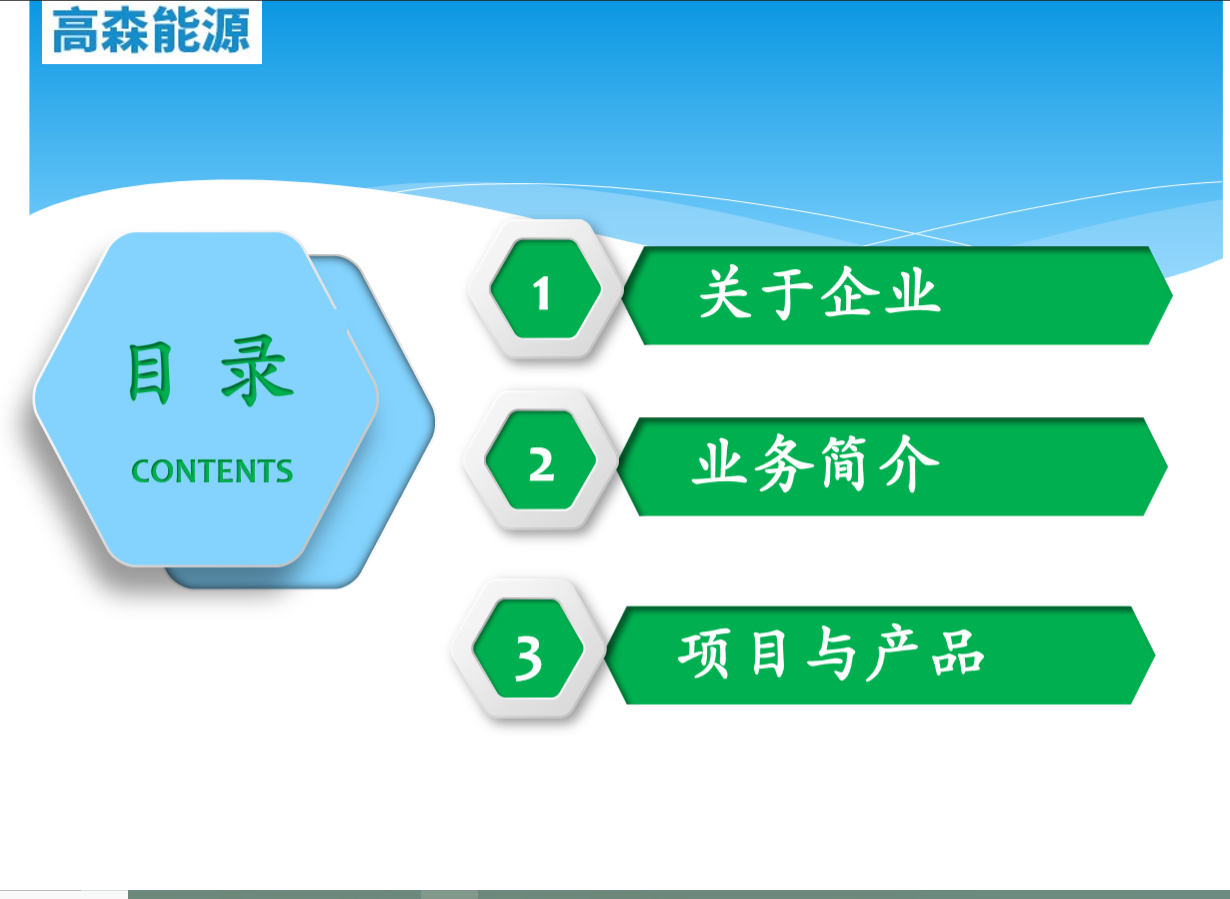 高森能源

目 录

CONTENTS

1 关于企业

2 业务简介

3 项目与产品